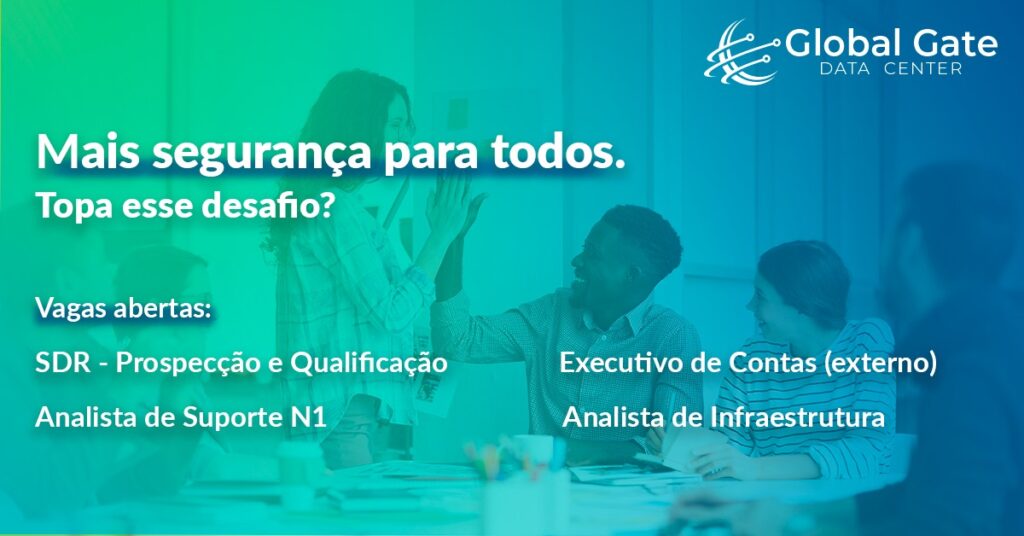 Global Gate
DATA CENTER

Mais segurança para todos.
Topa esse desafio?

Vagas abertas:

SDR - Prospecção e Qualificação

Analista de Suporte N1

Executivo de Contas (externo)

Analista de Infraestrutura